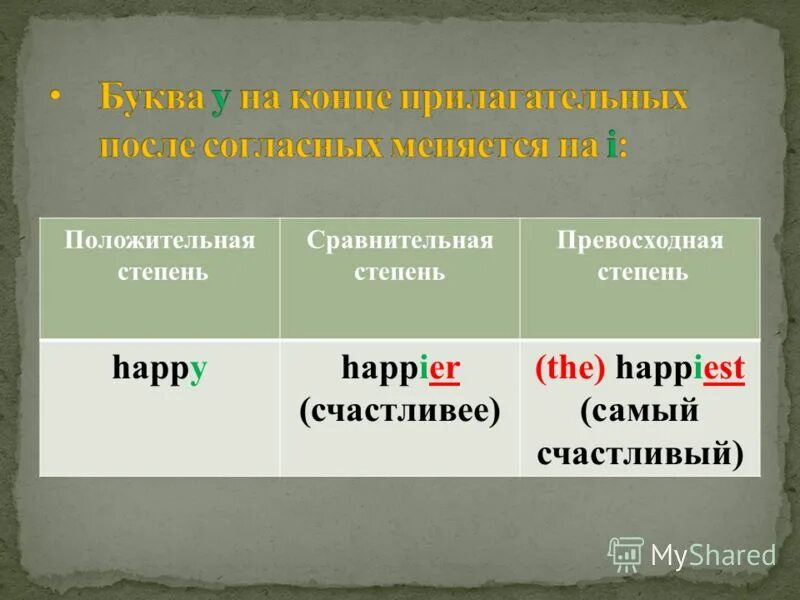 • Буква y на конце прилагательных после согласных меняется на i:

| Положительная степень | Сравнительная степень | Превосходная степень |
|---|---|---|
| happy | happier (счастливее) | (the) happiest (самый счастливый) |

MyShared